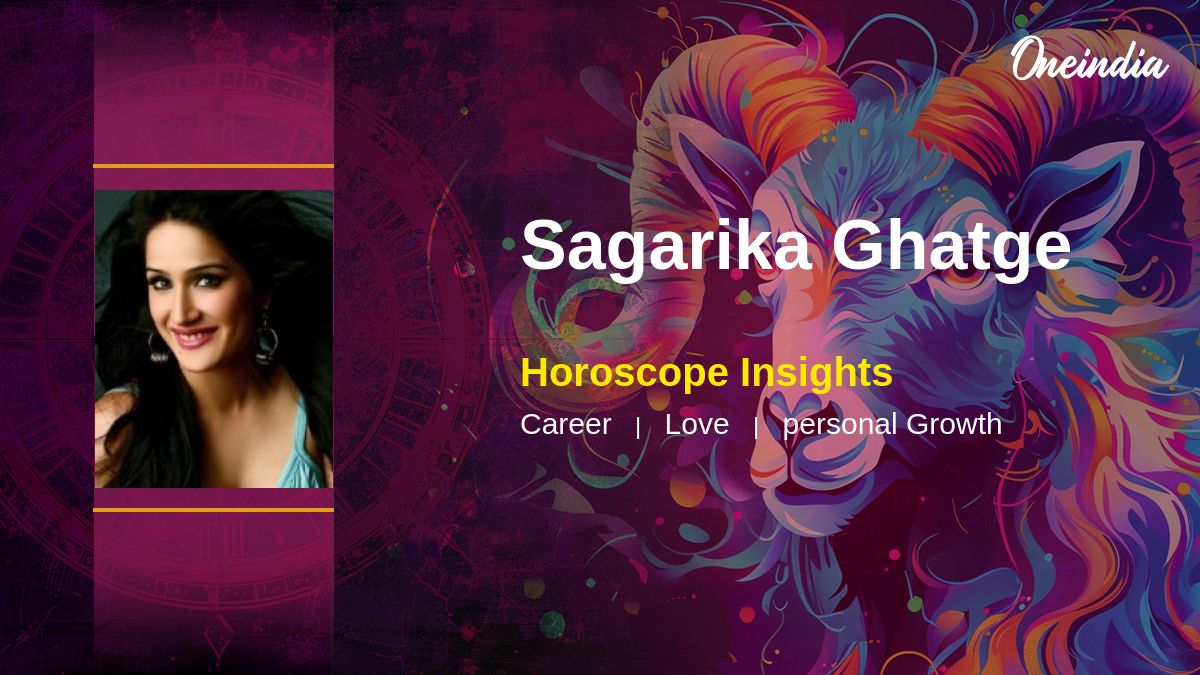 Oneindia

Sagarika Ghatge

Horoscope Insights

Career | Love | personal Growth